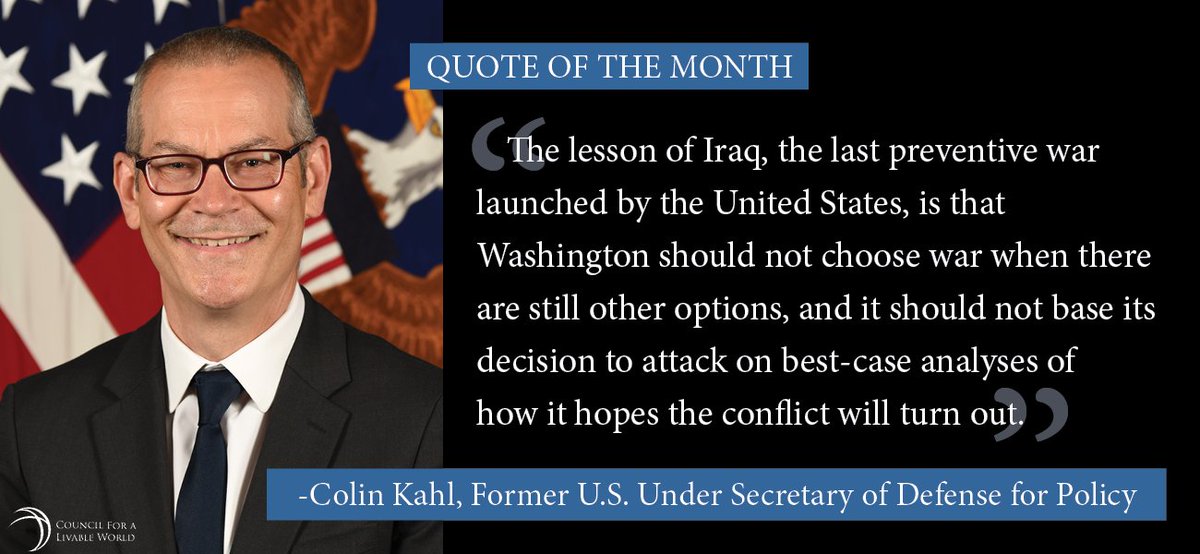 QUOTE OF THE MONTH

“The lesson of Iraq, the last preventive war launched by the United States, is that Washington should not choose war when there are still other options, and it should not base its decision to attack on best-case analyses of how it hopes the conflict will turn out.”

-Colin Kahl, Former U.S. Under Secretary of Defense for Policy

COUNCIL FOR A LIVABLE WORLD